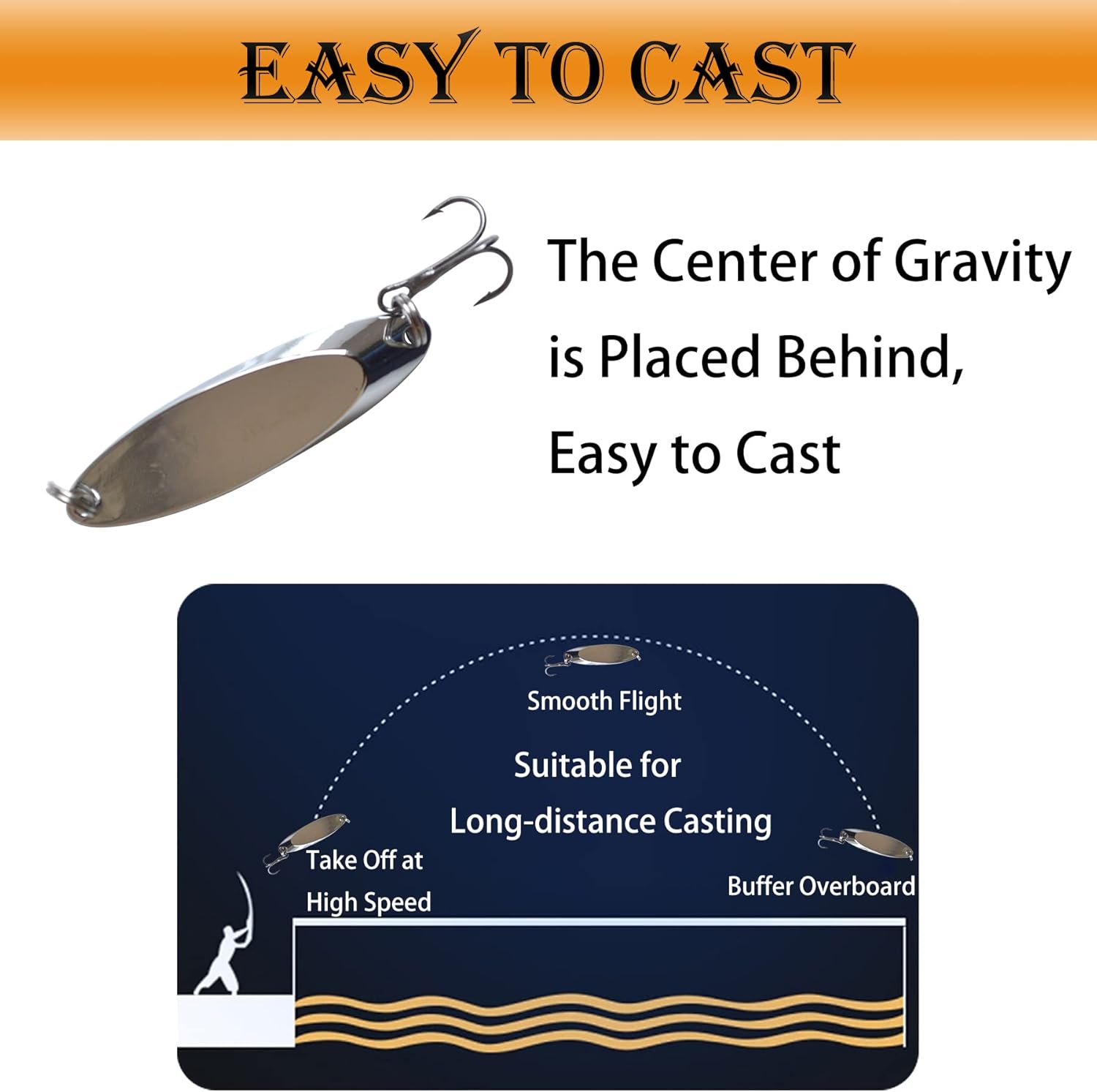 EASY TO CAST

The Center of Gravity is Placed Behind, Easy to Cast

Smooth Flight

Suitable for Long-distance Casting

Take Off at High Speed

Buffer Overboard